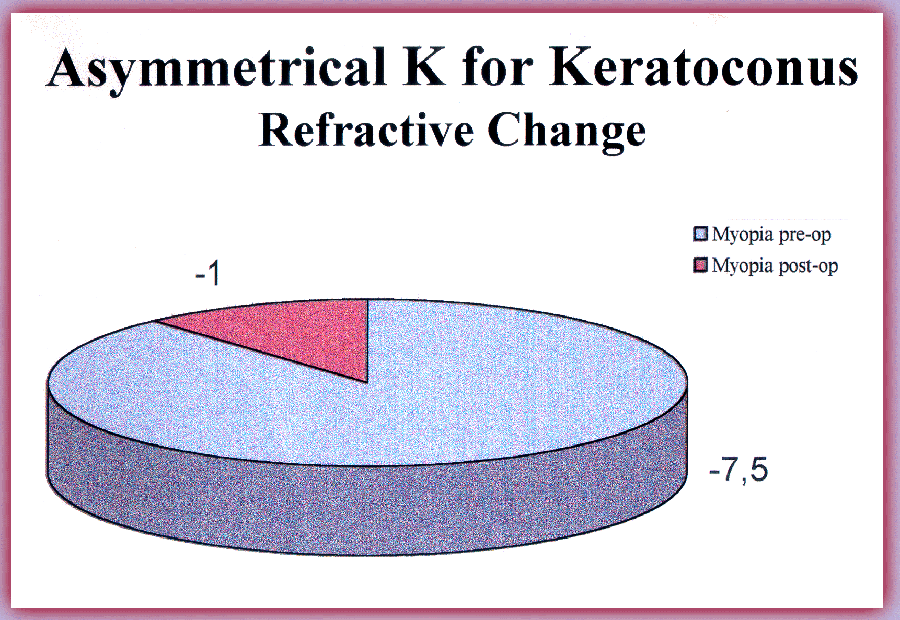 Asymmetrical K for Keratoconus
Refractive Change

Myopia pre-op
Myopia post-op

-1

-7,5